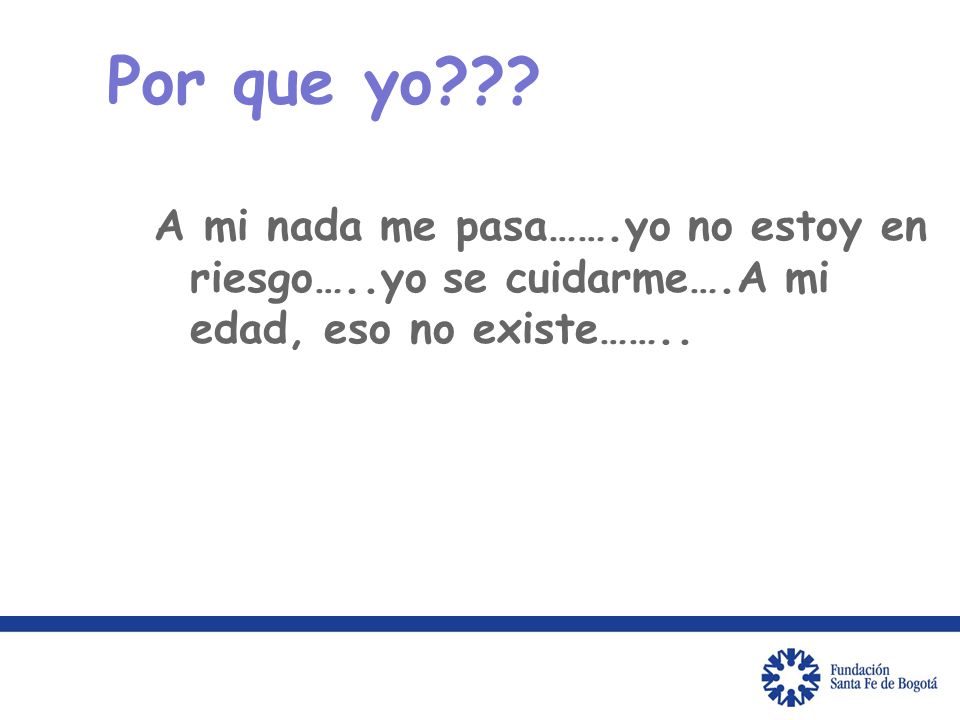 Por que yo???

A mi nada me pasa…….yo no estoy en riesgo…..yo se cuidarme….A mi edad, eso no existe……..

Fundación
Santa Fe de Bogotá